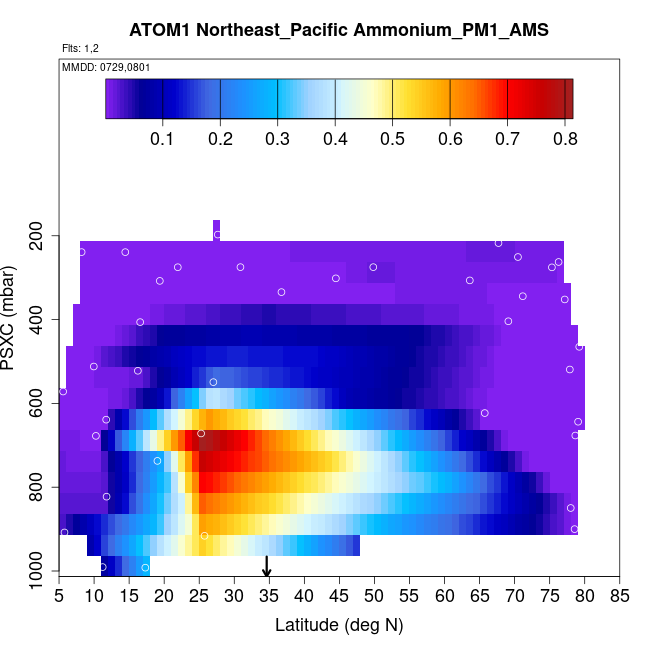 ATOM1 Northeast_Pacific Ammonium_PM1_AMS

Flts: 1,2

MMDD: 0729,0801

0.1 0.2 0.3 0.4 0.5 0.6 0.7 0.8

PSXC (mbar)

200
400
600
800
1000

5 10 15 20 25 30 35 40 45 50 55 60 65 70 75 80 85

Latitude (deg N)